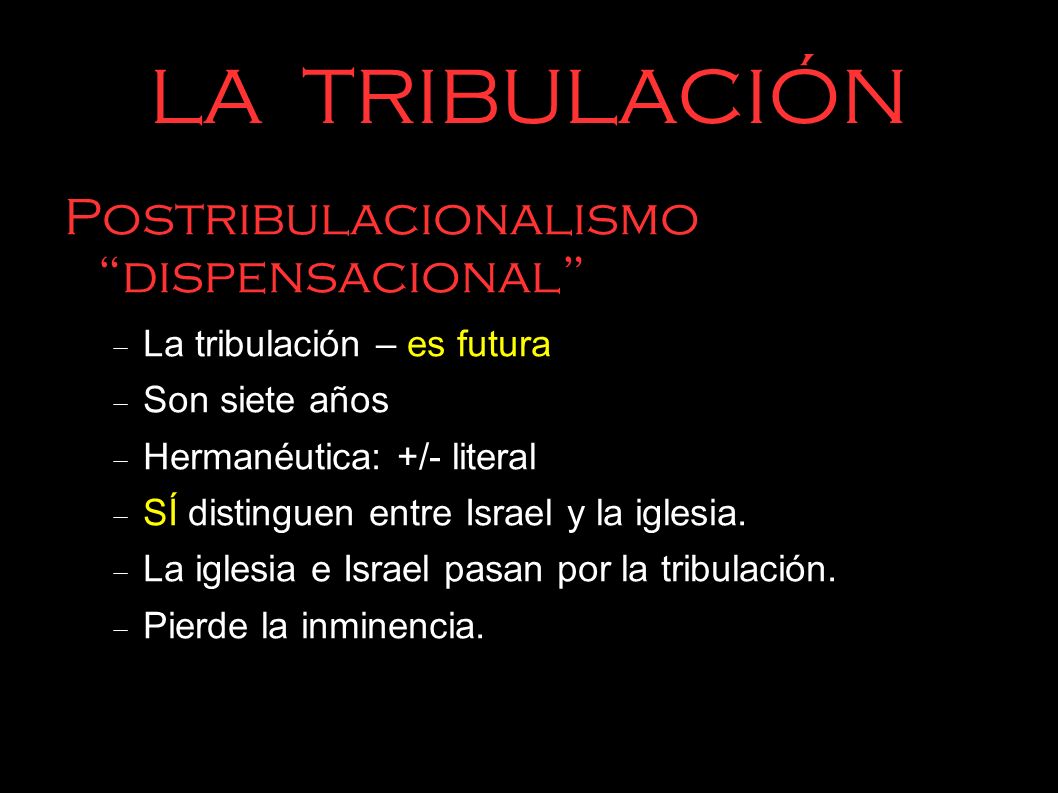 LA TRIBULACIÓN

Postribulacionalismo "dispensacional"

– La tribulación – es futura
– Son siete años
– Hermanéutica: +/- literal
– SÍ distinguen entre Israel y la iglesia.
– La iglesia e Israel pasan por la tribulación.
– Pierde la inminencia.